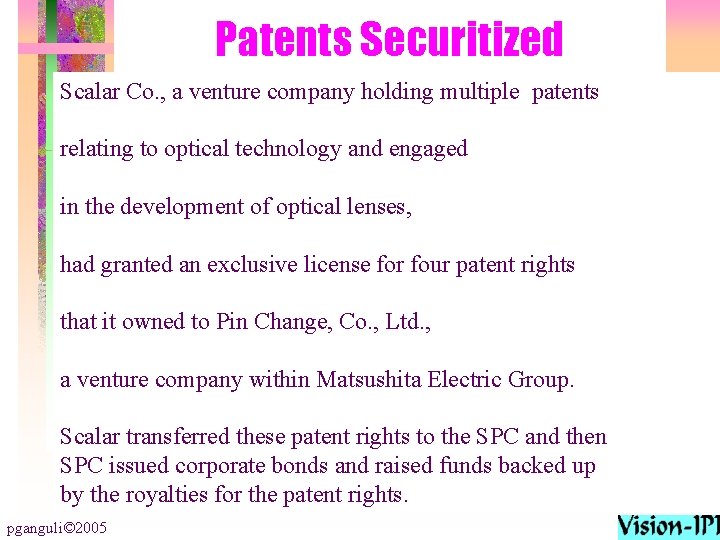 Patents Securitized

Scalar Co., a venture company holding multiple patents

relating to optical technology and engaged

in the development of optical lenses,

had granted an exclusive license for four patent rights

that it owned to Pin Change, Co., Ltd.,

a venture company within Matsushita Electric Group.

Scalar transferred these patent rights to the SPC and then SPC issued corporate bonds and raised funds backed up by the royalties for the patent rights.

pganguli©2005

Vision-IPI